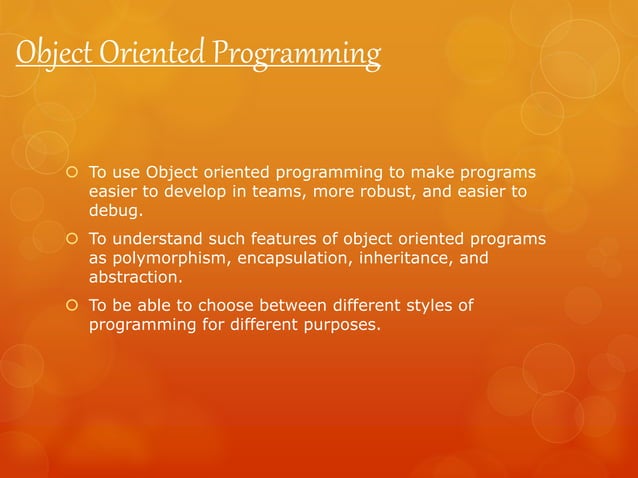 Object Oriented Programming

To use Object oriented programming to make programs easier to develop in teams, more robust, and easier to debug.

To understand such features of object oriented programs as polymorphism, encapsulation, inheritance, and abstraction.

To be able to choose between different styles of programming for different purposes.